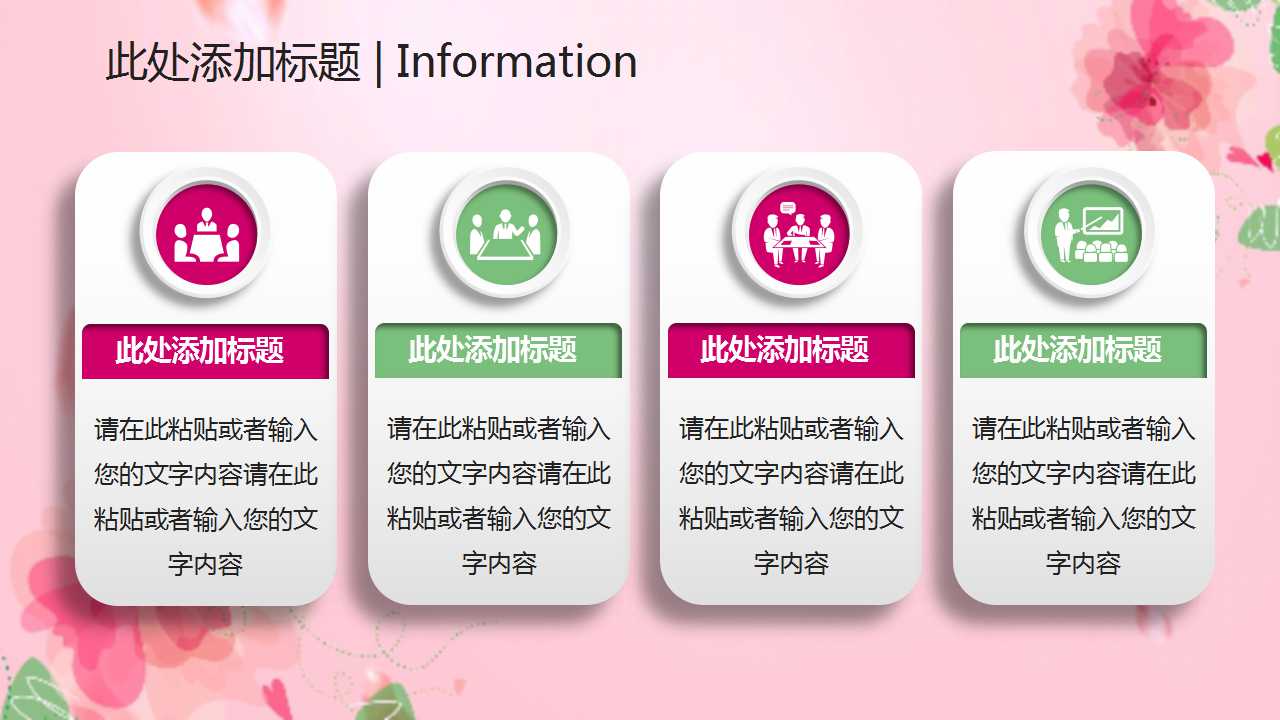 此处添加标题 | Information

此处添加标题

请在此粘贴或者输入您的文字内容请在此粘贴或者输入您的文字内容

此处添加标题

请在此粘贴或者输入您的文字内容请在此粘贴或者输入您的文字内容

此处添加标题

请在此粘贴或者输入您的文字内容请在此粘贴或者输入您的文字内容

此处添加标题

请在此粘贴或者输入您的文字内容请在此粘贴或者输入您的文字内容